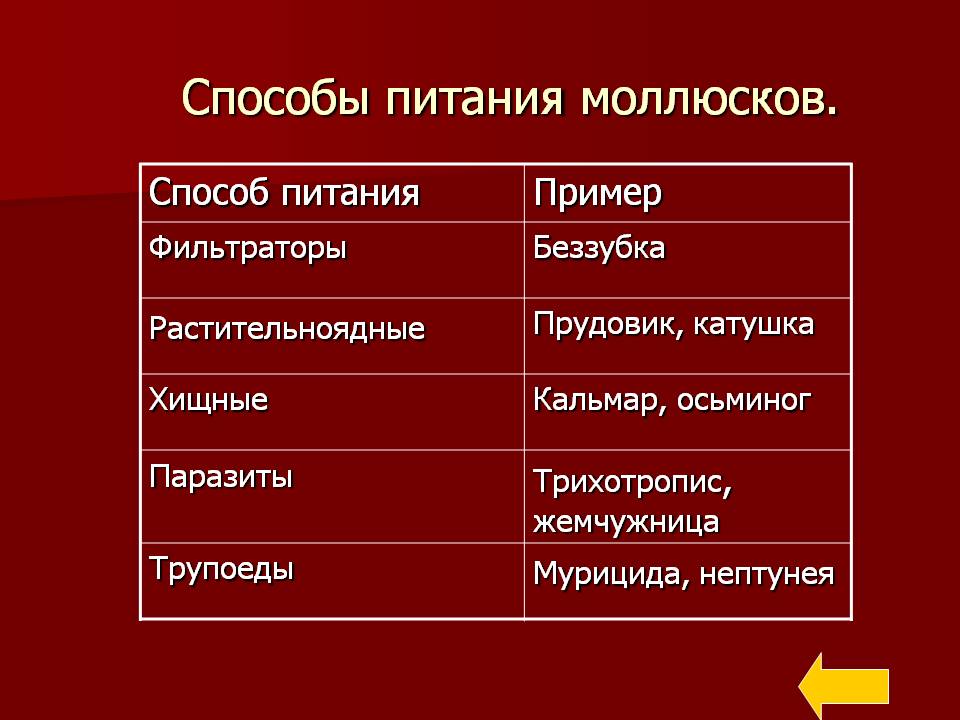 Способы питания моллюсков.

| Способ питания | Пример |
|---|---|
| Фильтраторы | Беззубка |
| Растительноядные | Прудовик, катушка |
| Хищные | Кальмар, осьминог |
| Паразиты | Трихотропис, жемчужница |
| Трупоеды | Мурицида, нептунея |